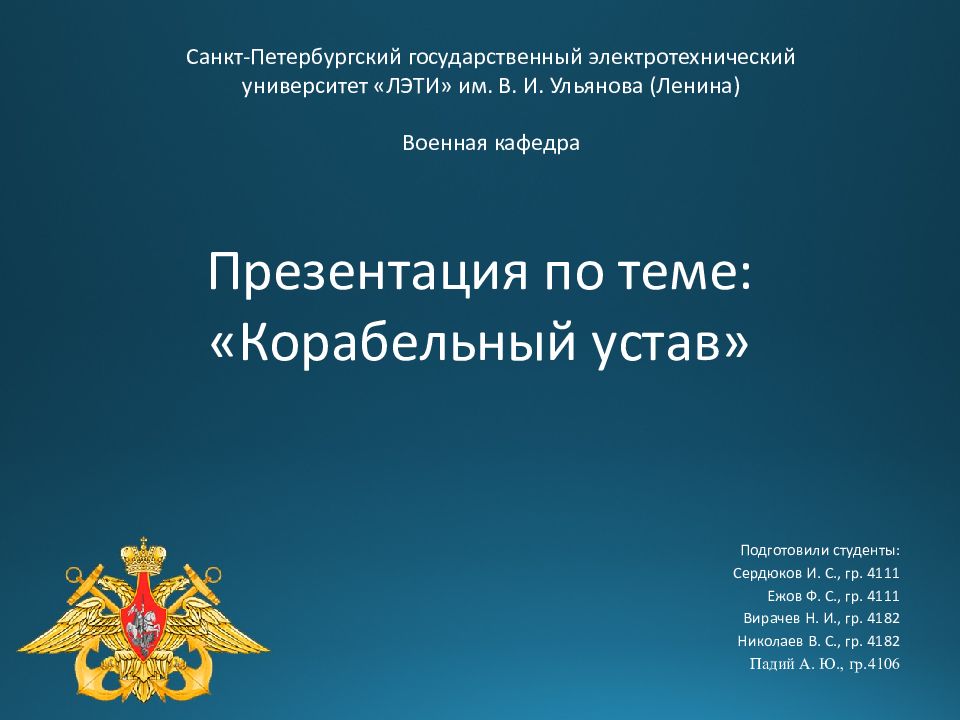 Санкт-Петербургский государственный электротехнический университет «ЛЭТИ» им. В. И. Ульянова (Ленина)

Военная кафедра

Презентация по теме: «Корабельный устав»

Подготовили студенты:
Сердюков И. С., гр. 4111
Ежов Ф. С., гр. 4111
Вирачев Н. И., гр. 4182
Николаев В. С., гр. 4182
Падий А. Ю., гр.4106